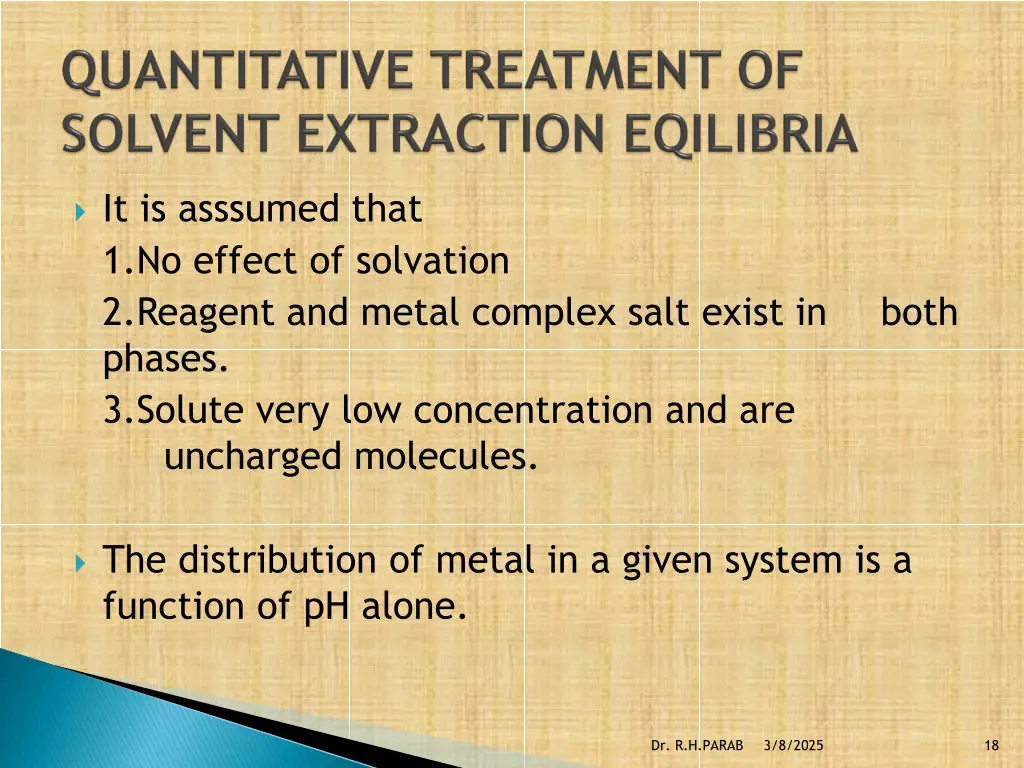 QUANTITATIVE TREATMENT OF SOLVENT EXTRACTION EQILIBRIA

It is asssumed that
1.No effect of solvation
2.Reagent and metal complex salt exist in both phases.
3.Solute very low concentration and are uncharged molecules.

The distribution of metal in a given system is a function of pH alone.

Dr. R.H.PARAB 3/8/2025 18